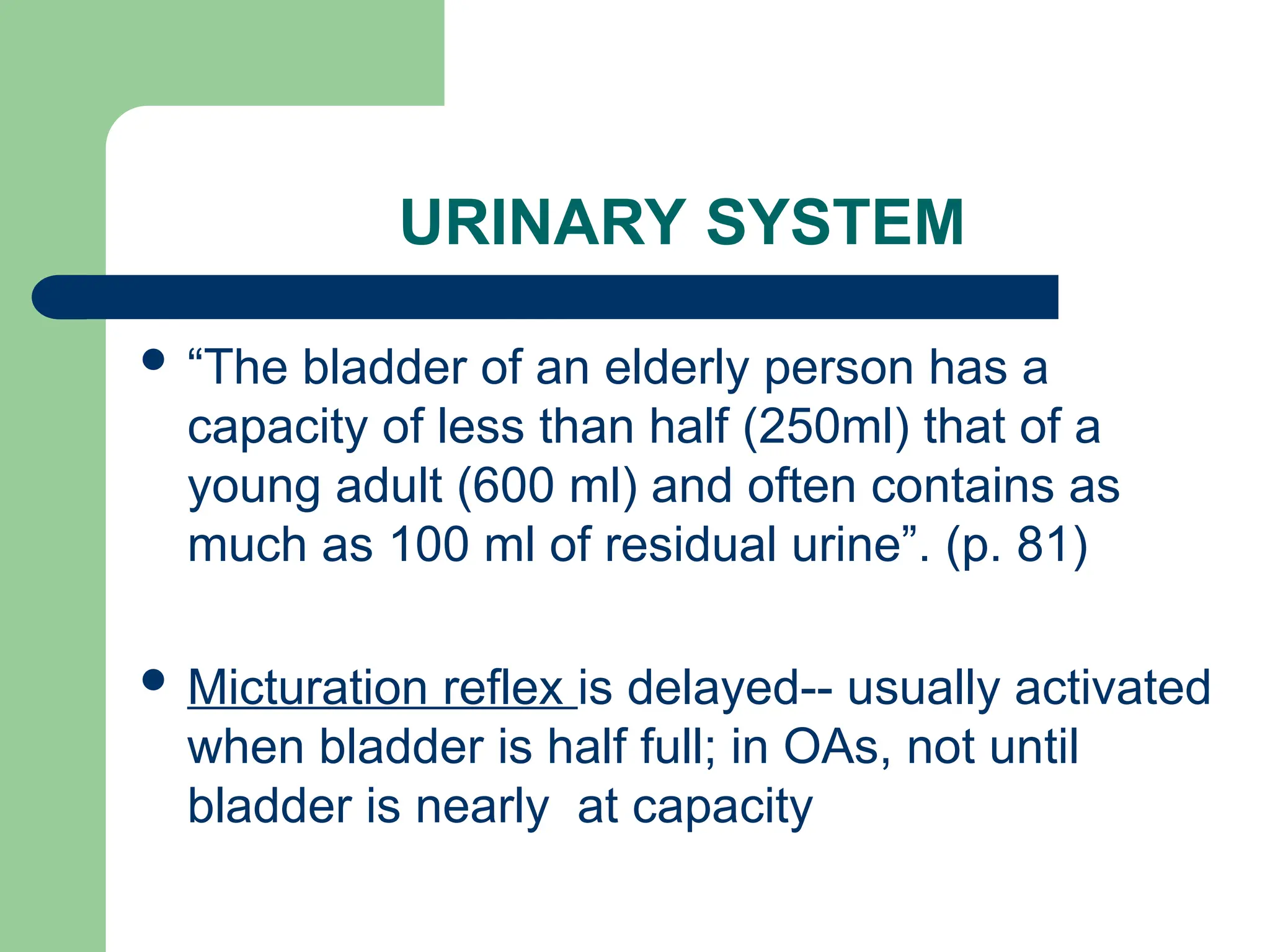 URINARY SYSTEM

- “The bladder of an elderly person has a capacity of less than half (250ml) that of a young adult (600 ml) and often contains as much as 100 ml of residual urine”. (p. 81)

- Micturation reflex is delayed-- usually activated when bladder is half full; in OAs, not until bladder is nearly  at capacity